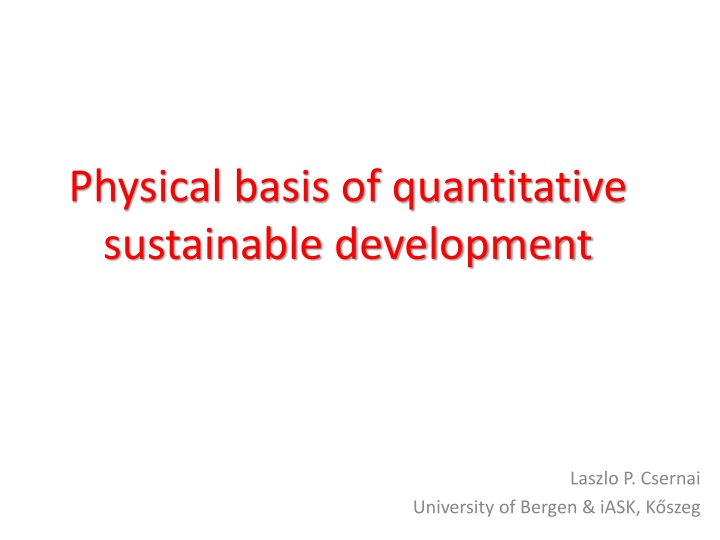 Physical basis of quantitative sustainable development

Laszlo P. Csernai
University of Bergen & iASK, Kőszeg